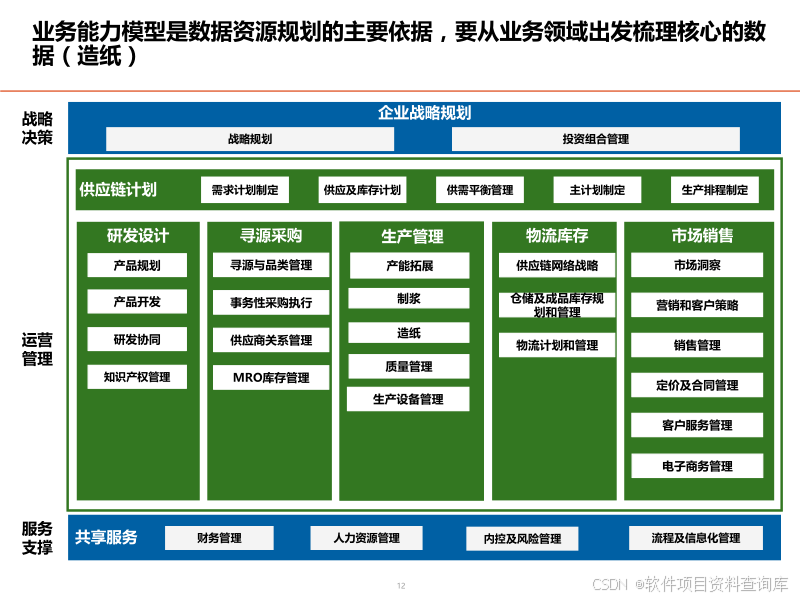 业务能力模型是数据资源规划的主要依据，要从业务领域出发梳理核心的数据（造纸）

战略决策

企业战略规划

战略规划

投资组合管理

运营管理

供应链计划

需求计划制定

供应及库存计划

供需平衡管理

主计划制定

生产排程制定

研发设计

产品规划

产品开发

研发协同

知识产权管理

寻源采购

寻源与品类管理

事务性采购执行

供应商关系管理

MRO库存管理

生产管理

产能拓展

制浆

造纸

质量管理

生产设备管理

物流库存

供应链网络战略

仓储及成品库存规划和管理

物流计划和管理

市场销售

市场洞察

营销和客户策略

销售管理

定价及合同管理

客户服务管理

电子商务管理

服务支撑

共享服务

财务管理

人力资源管理

内控及风险管理

流程及信息化管理

12

CSDN @软件项目资料查询库